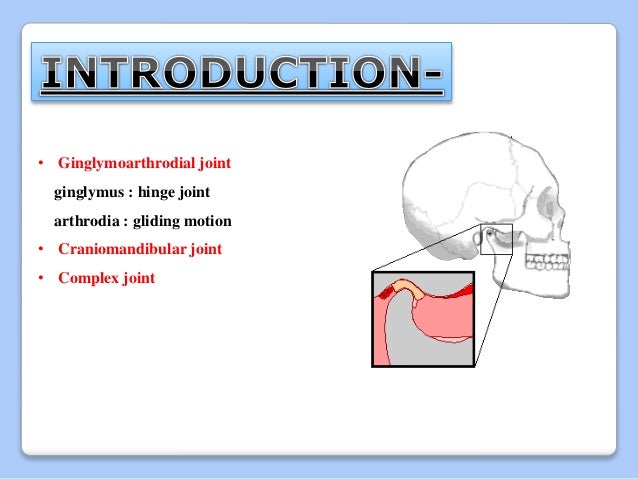 INTRODUCTION-

• Ginglymoarthrodial joint

ginglymus : hinge joint

arthrodia : gliding motion

• Craniomandibular joint

• Complex joint